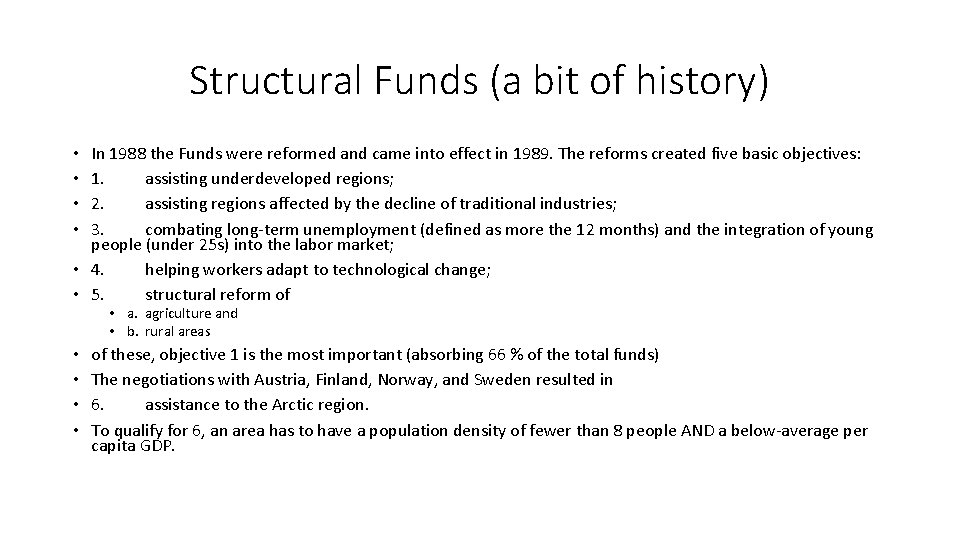 Structural Funds (a bit of history)

• In 1988 the Funds were reformed and came into effect in 1989. The reforms created five basic objectives:
• 1. assisting underdeveloped regions;
• 2. assisting regions affected by the decline of traditional industries;
• 3. combating long-term unemployment (defined as more the 12 months) and the integration of young people (under 25s) into the labor market;
• 4. helping workers adapt to technological change;
• 5. structural reform of
 • a. agriculture and
 • b. rural areas
• of these, objective 1 is the most important (absorbing 66 % of the total funds)
• The negotiations with Austria, Finland, Norway, and Sweden resulted in
• 6. assistance to the Arctic region.
• To qualify for 6, an area has to have a population density of fewer than 8 people AND a below-average per capita GDP.